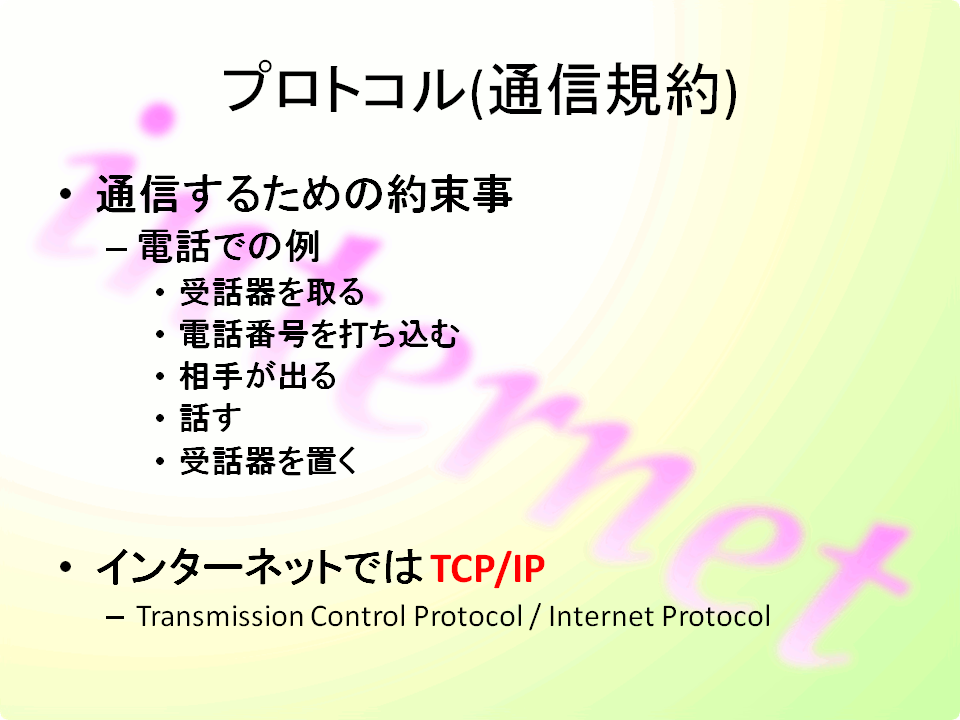 プロトコル(通信規約)

• 通信するための約束事
– 電話での例
• 受話器を取る
• 電話番号を打ち込む
• 相手が出る
• 話す
• 受話器を置く

• インターネットでは TCP/IP
– Transmission Control Protocol / Internet Protocol

internet